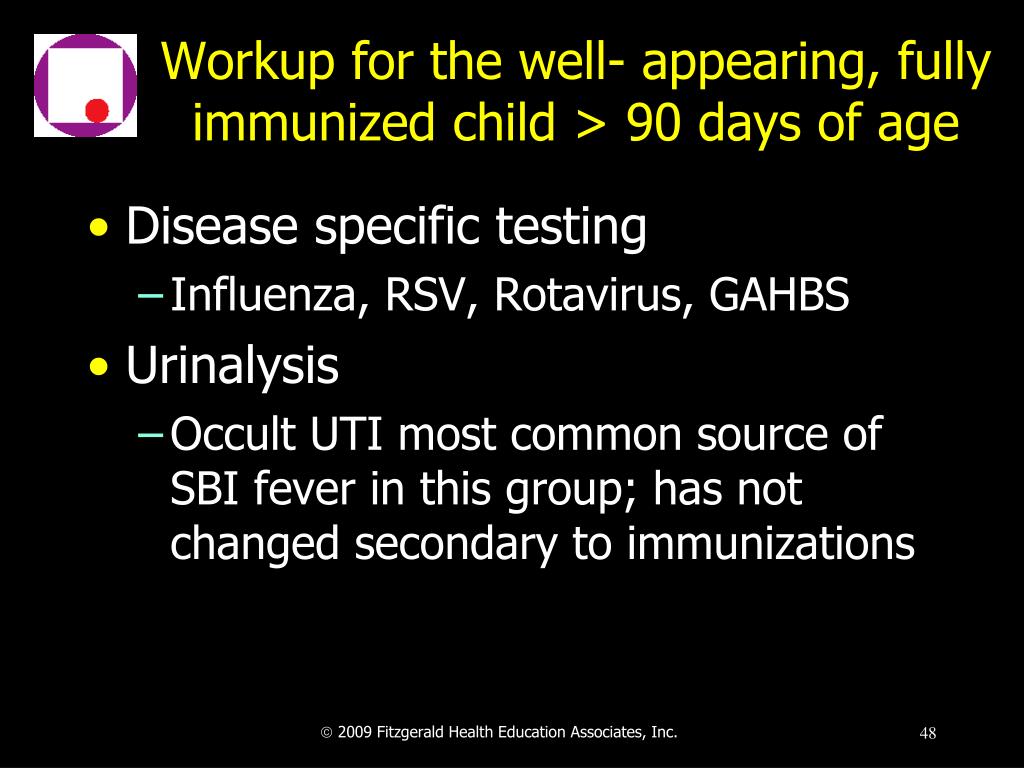 Workup for the well- appearing, fully immunized child > 90 days of age

• Disease specific testing
– Influenza, RSV, Rotavirus, GAHBS
• Urinalysis
– Occult UTI most common source of SBI fever in this group; has not changed secondary to immunizations

© 2009 Fitzgerald Health Education Associates, Inc.

48